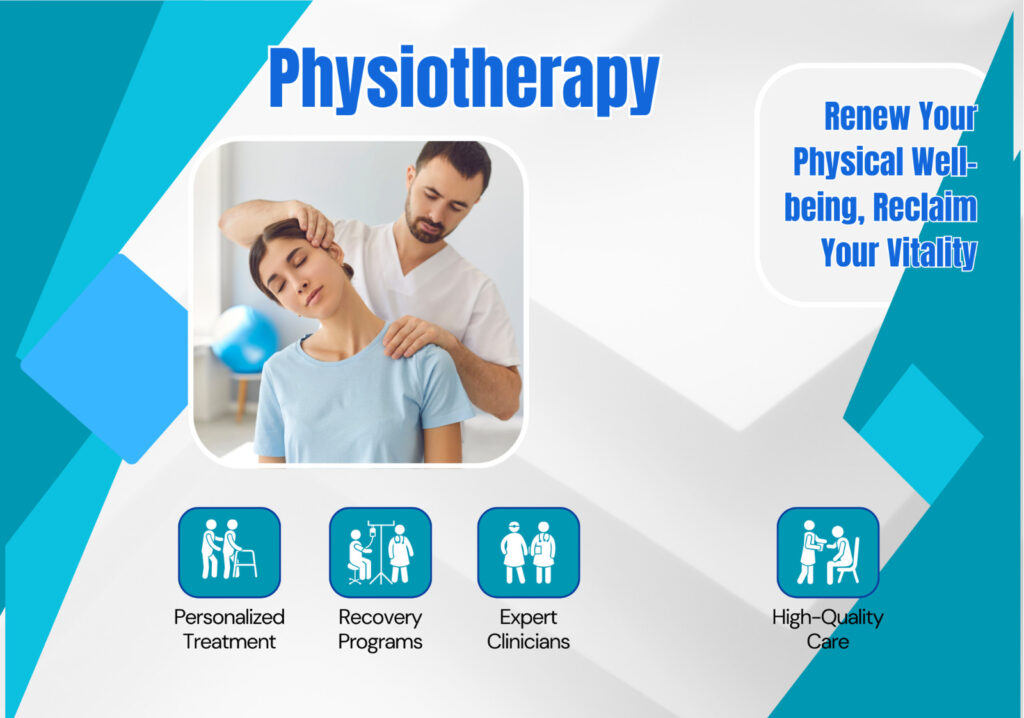 Physiotherapy

Renew Your Physical Well-being, Reclaim Your Vitality

Personalized Treatment

Recovery Programs

Expert Clinicians

High-Quality Care